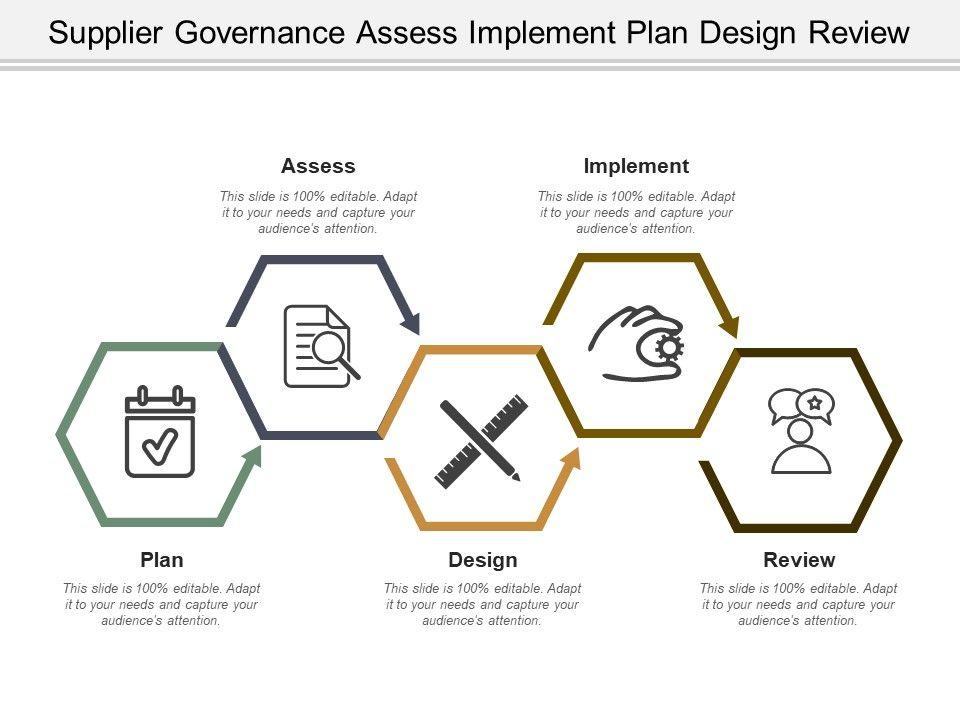 Supplier Governance Assess Implement Plan Design Review

Assess
This slide is 100% editable. Adapt it to your needs and capture your audience's attention.

Implement
This slide is 100% editable. Adapt it to your needs and capture your audience's attention.

Plan
This slide is 100% editable. Adapt it to your needs and capture your audience's attention.

Design
This slide is 100% editable. Adapt it to your needs and capture your audience's attention.

Review
This slide is 100% editable. Adapt it to your needs and capture your audience's attention.